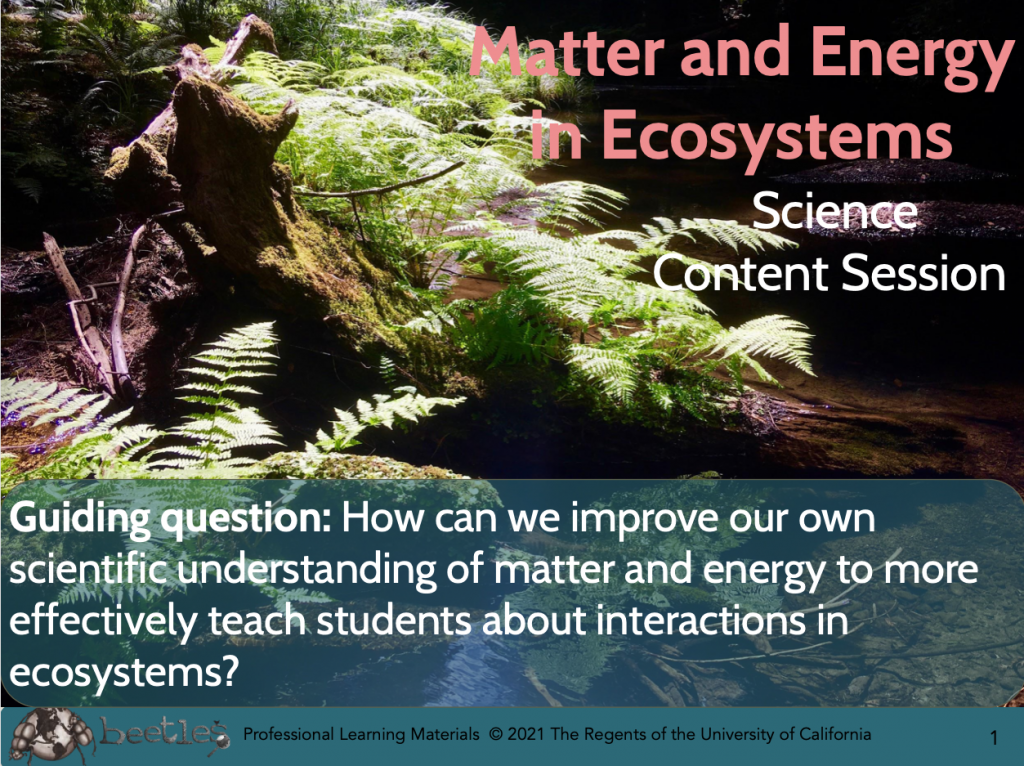 Matter and Energy in Ecosystems

Science Content Session

Guiding question: How can we improve our own scientific understanding of matter and energy to more effectively teach students about interactions in ecosystems?

beetles

Professional Learning Materials © 2021 The Regents of the University of California

1